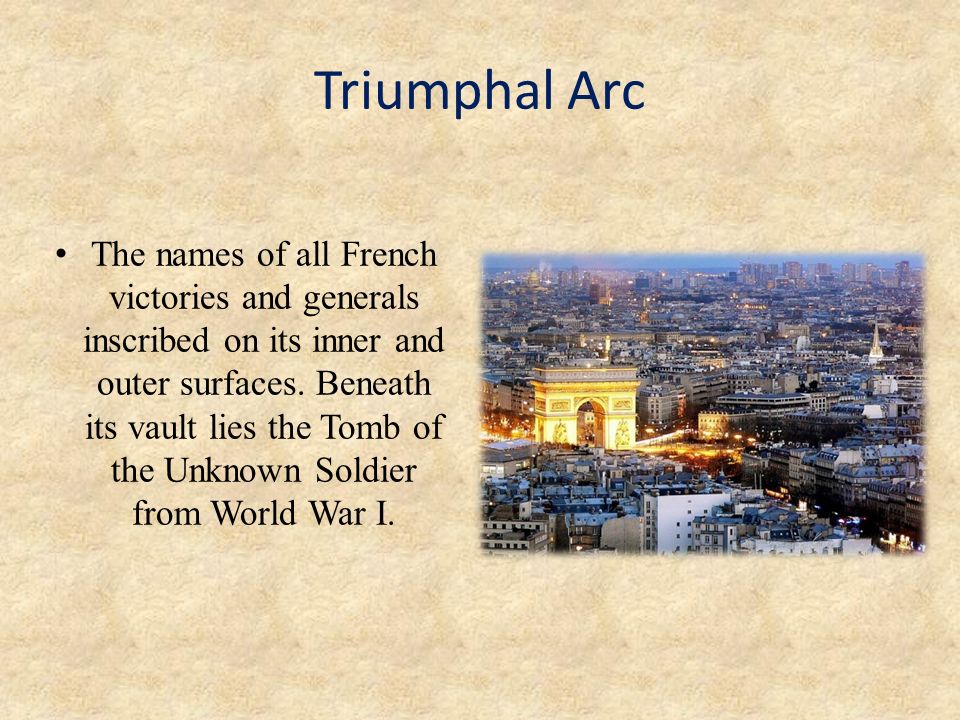 Triumphal Arc

• The names of all French victories and generals inscribed on its inner and outer surfaces. Beneath its vault lies the Tomb of the Unknown Soldier from World War I.